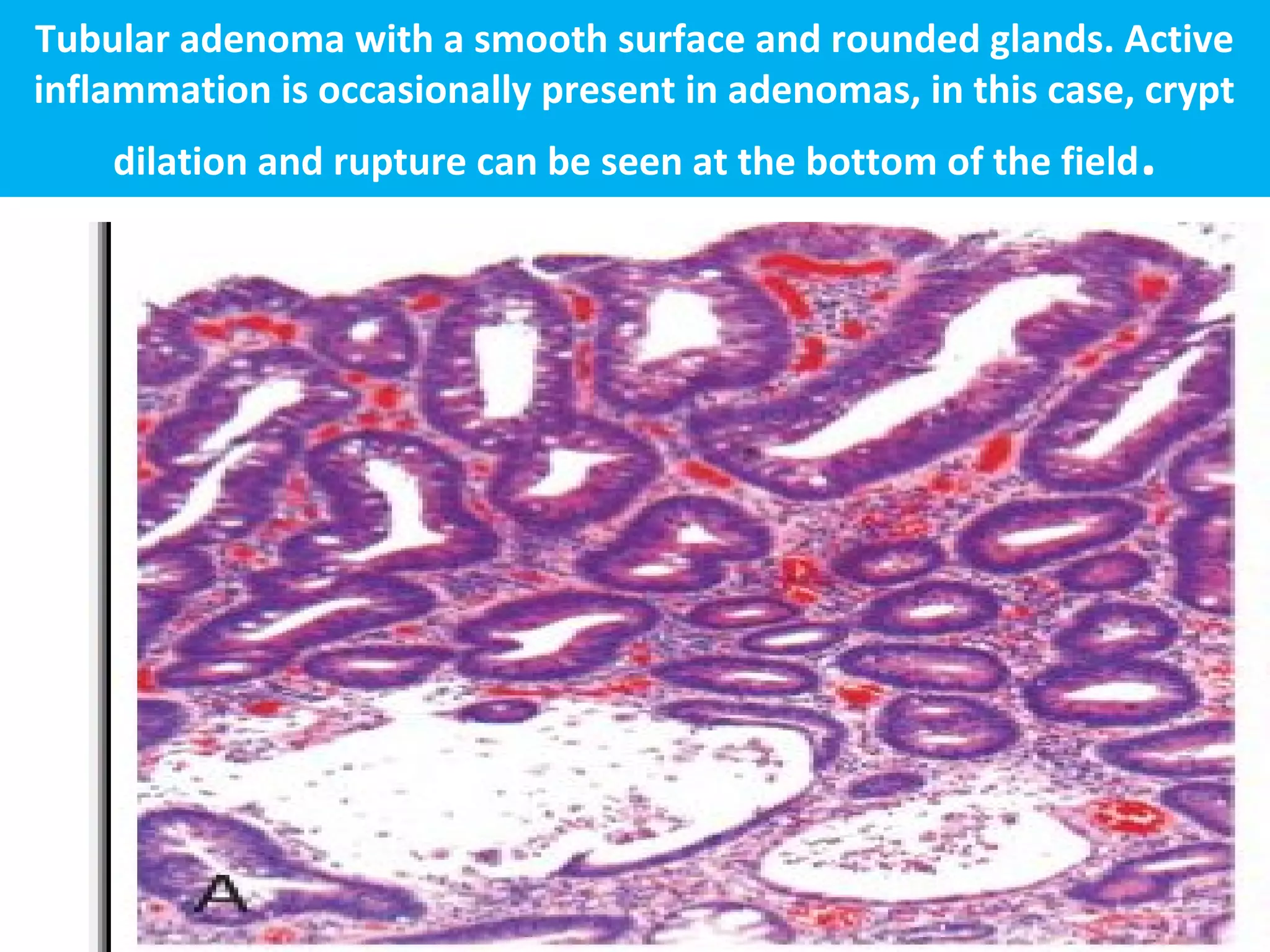 Tubular adenoma with a smooth surface and rounded glands. Active inflammation is occasionally present in adenomas, in this case, crypt dilation and rupture can be seen at the bottom of the field.

A